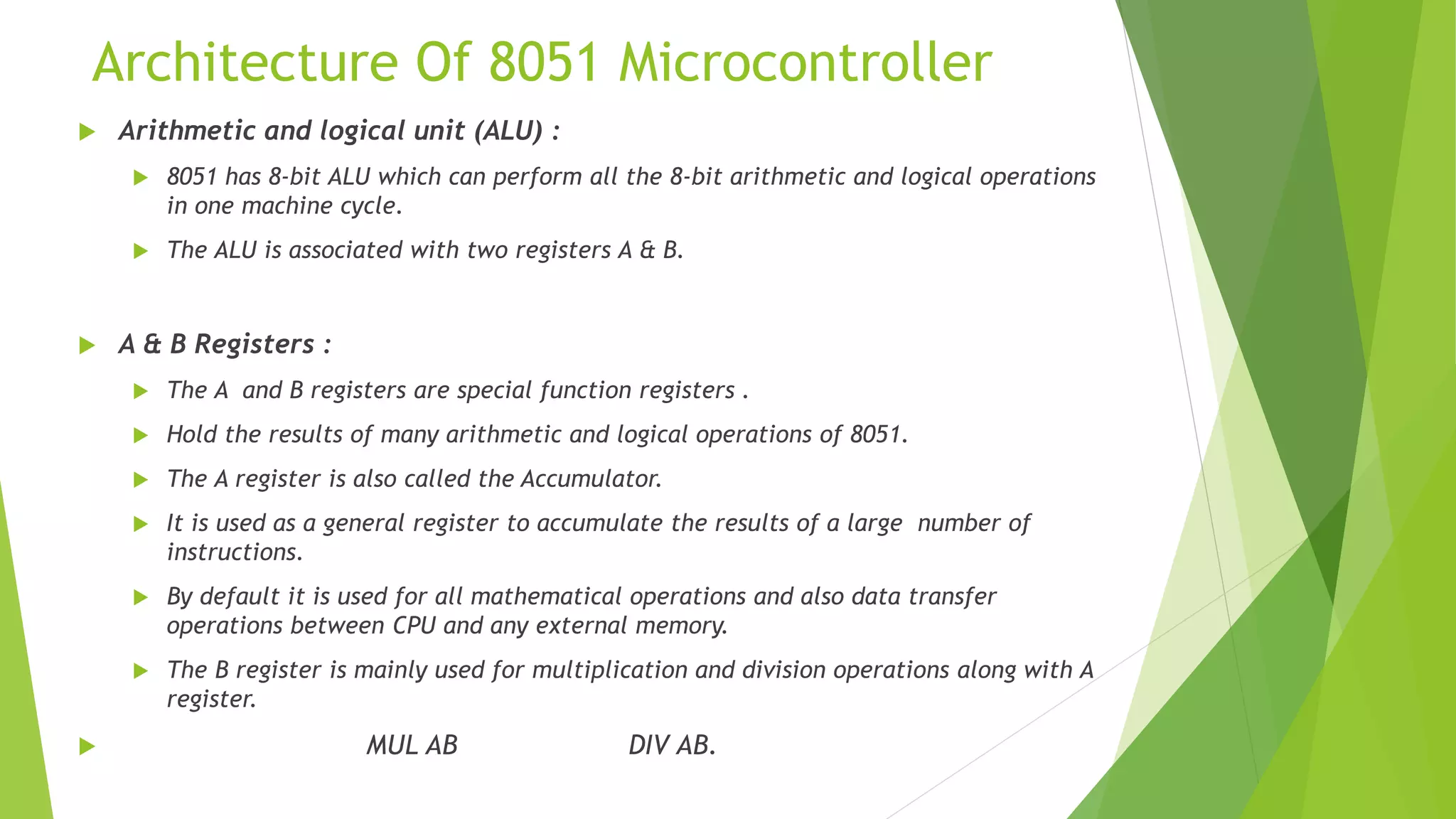 Architecture Of 8051 Microcontroller

Arithmetic and logical unit (ALU) :

8051 has 8-bit ALU which can perform all the 8-bit arithmetic and logical operations in one machine cycle.

The ALU is associated with two registers A & B.

A & B Registers :

The A and B registers are special function registers .

Hold the results of many arithmetic and logical operations of 8051.

The A register is also called the Accumulator.

It is used as a general register to accumulate the results of a large number of instructions.

By default it is used for all mathematical operations and also data transfer operations between CPU and any external memory.

The B register is mainly used for multiplication and division operations along with A register.

MUL AB DIV AB.